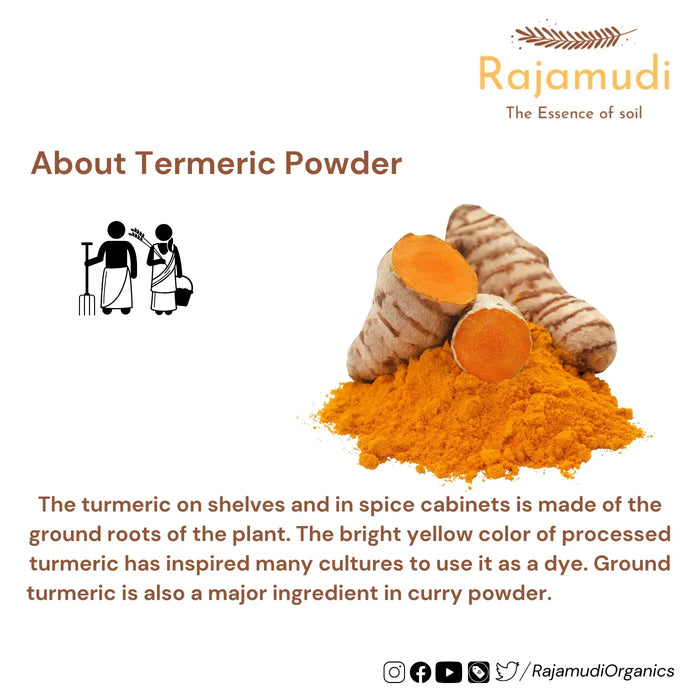 Rajamudi
The Essence of soil

About Termeric Powder

The turmeric on shelves and in spice cabinets is made of the ground roots of the plant. The bright yellow color of processed turmeric has inspired many cultures to use it as a dye. Ground turmeric is also a major ingredient in curry powder.

/RajamudiOrganics